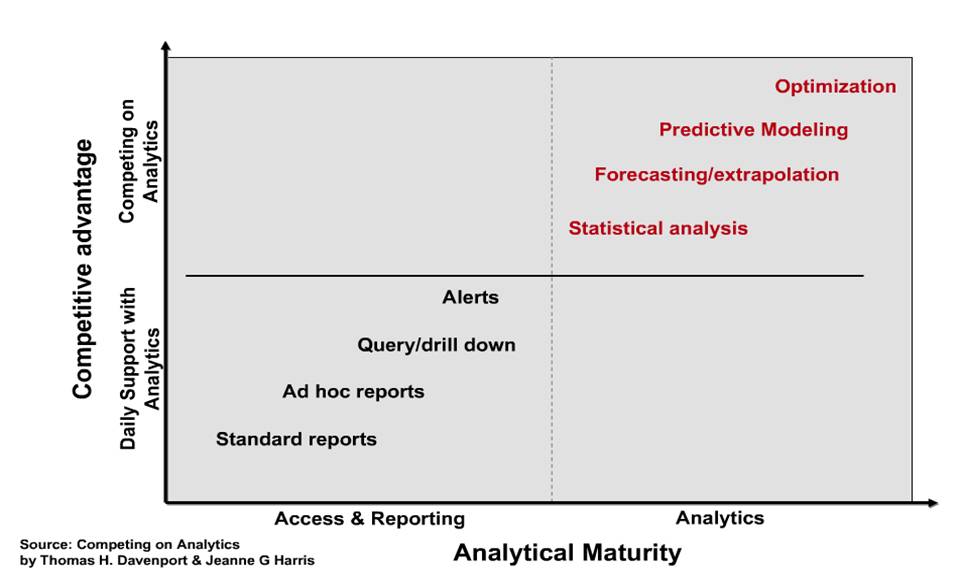 Competitive advantage

Competing on Analytics

Daily Support with Analytics

Optimization

Predictive Modeling

Forecasting/extrapolation

Statistical analysis

Alerts

Query/drill down

Ad hoc reports

Standard reports

Access & Reporting

Analytics

Analytical Maturity

Source: Competing on Analytics
by Thomas H. Davenport & Jeanne G Harris